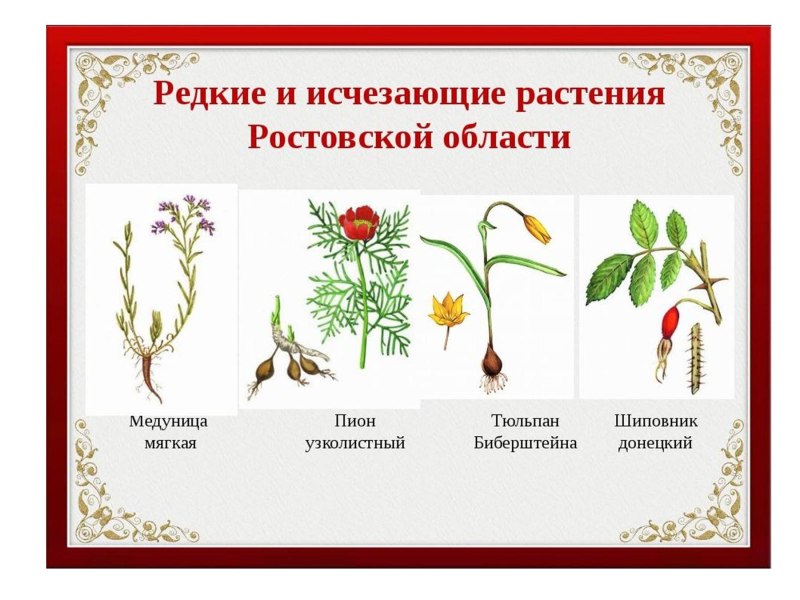 Редкие и исчезающие растения Ростовской области

Медуница мягкая

Пион узколистный

Тюльпан Биберштейна

Шиповник донецкий